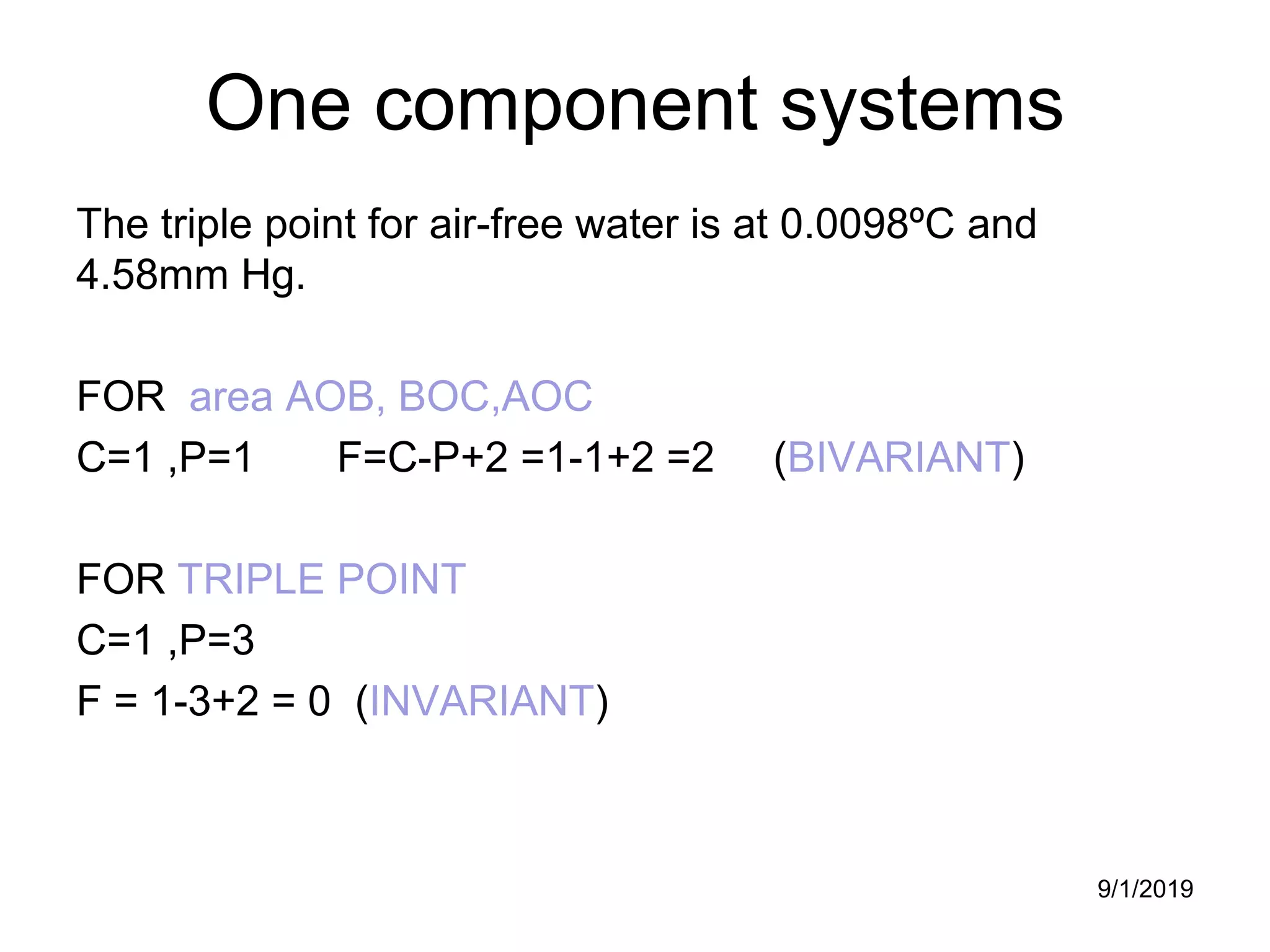 One component systems

The triple point for air-free water is at 0.0098ºC and 4.58mm Hg.

FOR area AOB, BOC,AOC

C=1 ,P=1 F=C-P+2 =1-1+2 =2 (BIVARIANT)

FOR TRIPLE POINT

C=1 ,P=3

F = 1-3+2 = 0 (INVARIANT)

9/1/2019